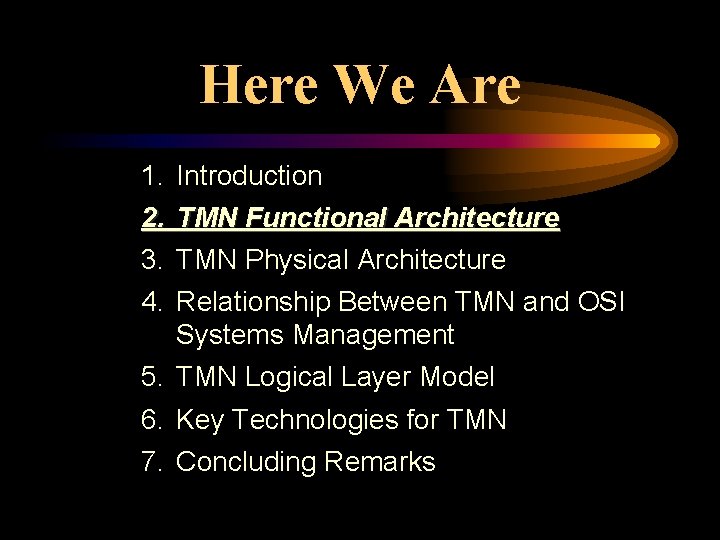 Here We Are

1. Introduction
2. TMN Functional Architecture
3. TMN Physical Architecture
4. Relationship Between TMN and OSI Systems Management
5. TMN Logical Layer Model
6. Key Technologies for TMN
7. Concluding Remarks